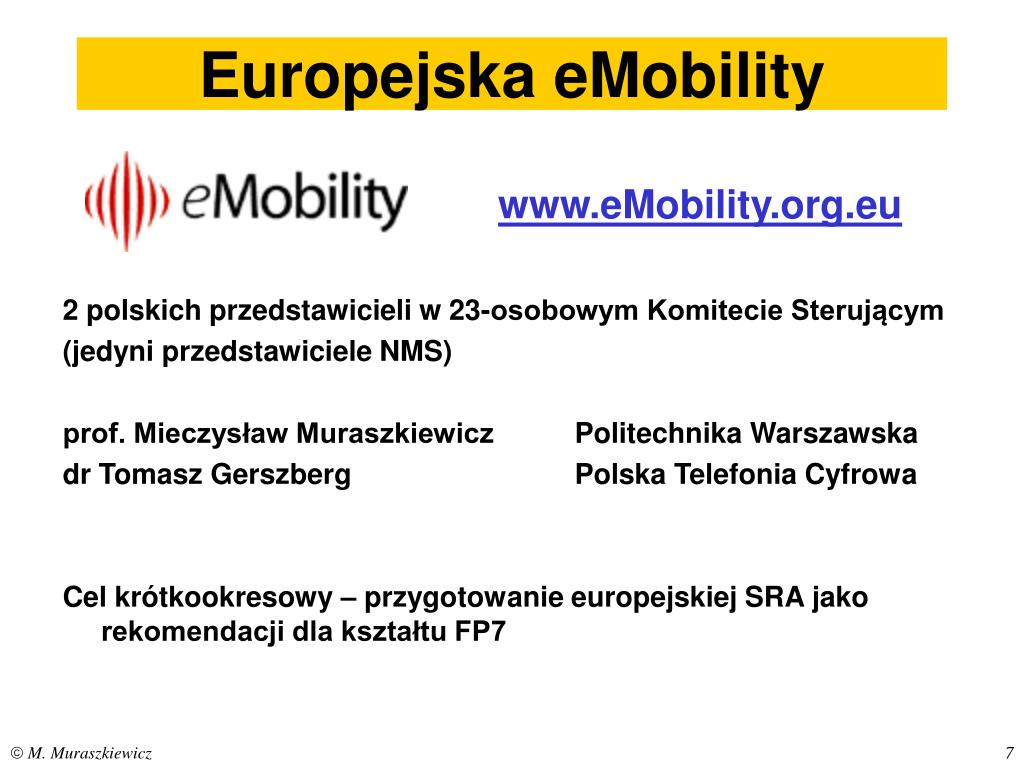 Europejska eMobility

eMobility

www.eMobility.org.eu

2 polskich przedstawicieli w 23-osobowym Komitecie Sterującym (jedyni przedstawiciele NMS)

prof. Mieczysław Muraszkiewicz Politechnika Warszawska
dr Tomasz Gerszberg Polska Telefonia Cyfrowa

Cel krótkookresowy – przygotowanie europejskiej SRA jako rekomendacji dla kształtu FP7

© M. Muraszkiewicz

7